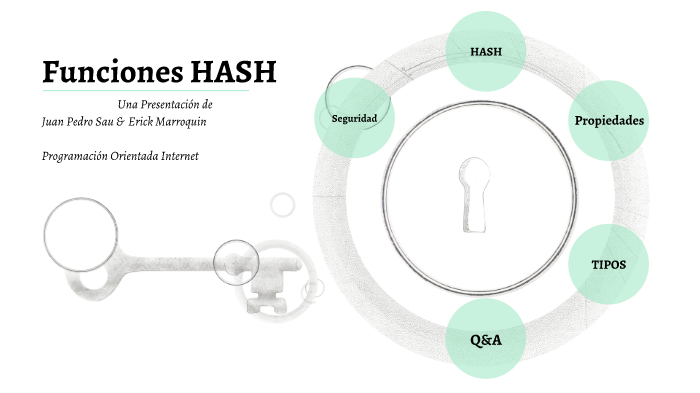 Funciones HASH

Una Presentación de
Juan Pedro Sau & Erick Marroquin

Programación Orientada Internet

HASH

Seguridad

Propiedades

TIPOS

Q&A